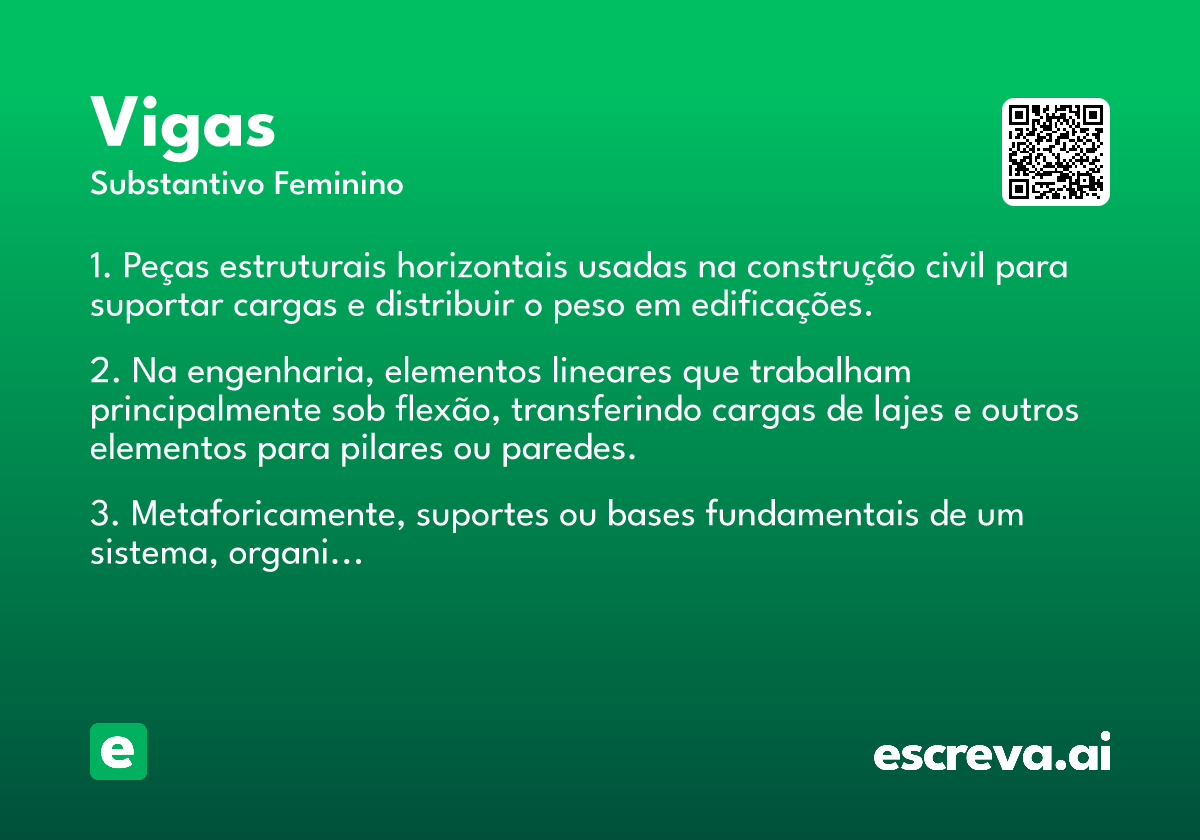 Vigas
Substantivo Feminino

1. Peças estruturais horizontais usadas na construção civil para suportar cargas e distribuir o peso em edificações.

2. Na engenharia, elementos lineares que trabalham principalmente sob flexão, transferindo cargas de lajes e outros elementos para pilares ou paredes.

3. Metaforicamente, suportes ou bases fundamentais de um sistema, organi...

e

escreva.ai